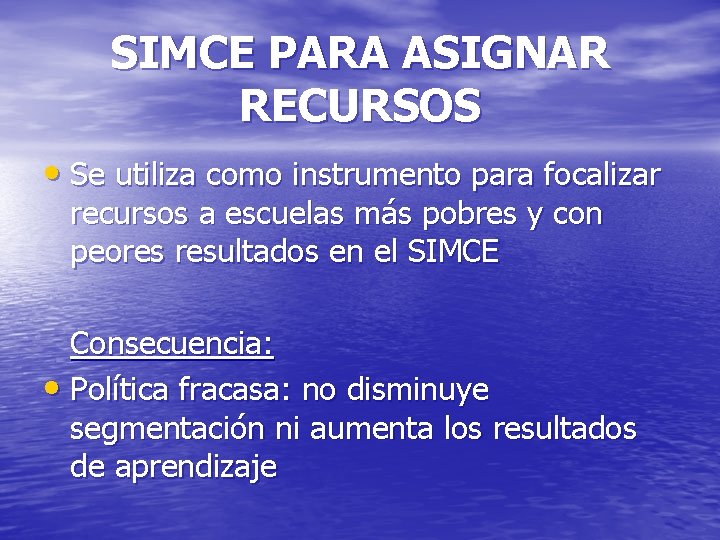 SIMCE PARA ASIGNAR RECURSOS

• Se utiliza como instrumento para focalizar recursos a escuelas más pobres y con peores resultados en el SIMCE

Consecuencia:

• Política fracasa: no disminuye segmentación ni aumenta los resultados de aprendizaje